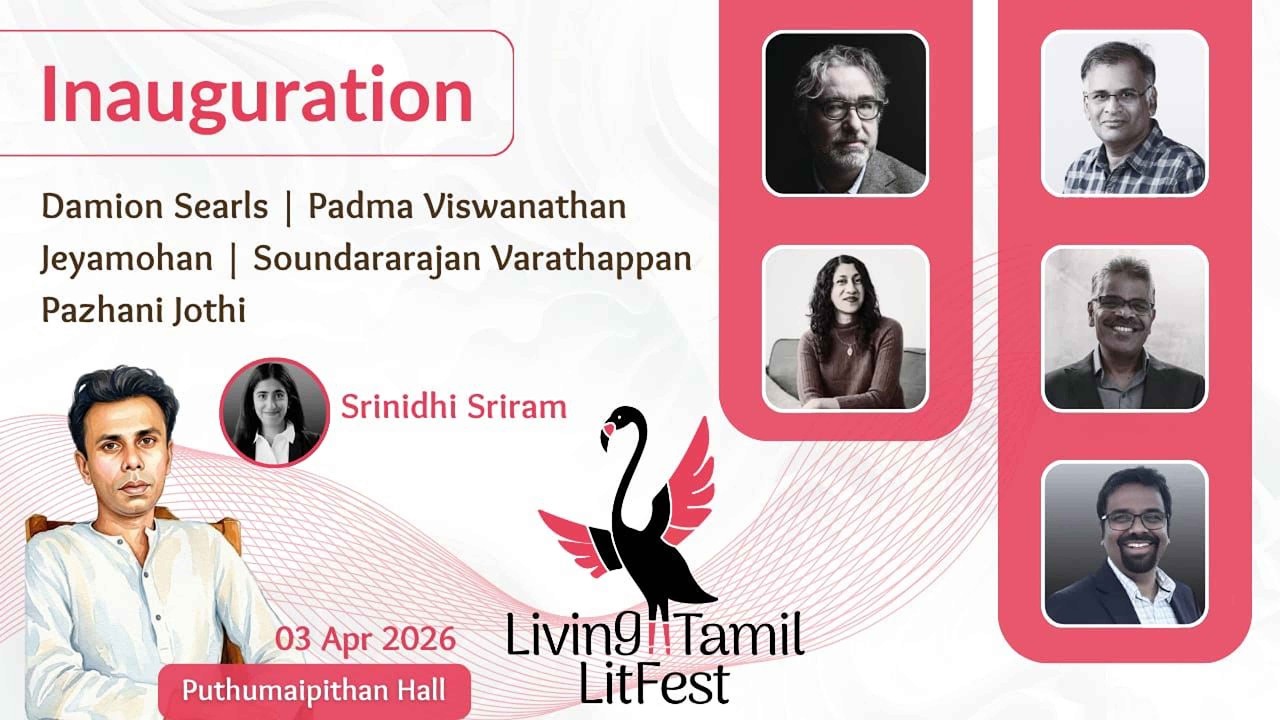 Inauguration

Damion Searls | Padma Viswanathan
Jeyamohan | Soundararajan Varathappan
Pazhani Jothi

Srinidhi Sriram

03 Apr 2026

Puthumaipithan Hall

Living Tamil
LitFest